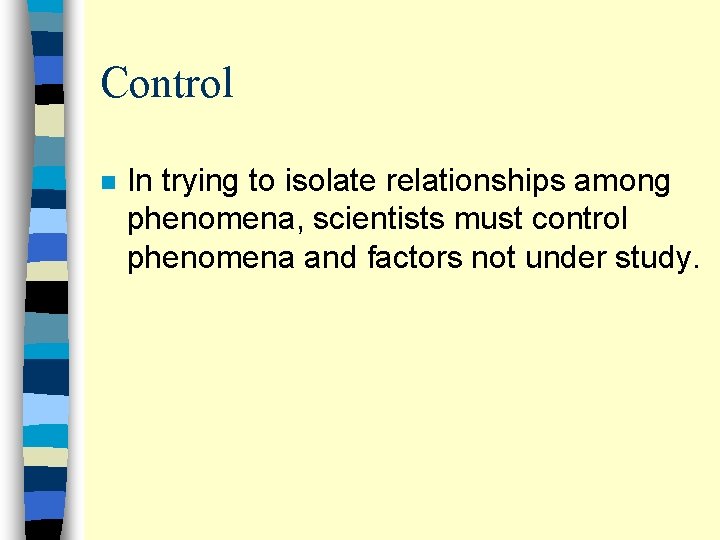 Control

In trying to isolate relationships among phenomena, scientists must control phenomena and factors not under study.